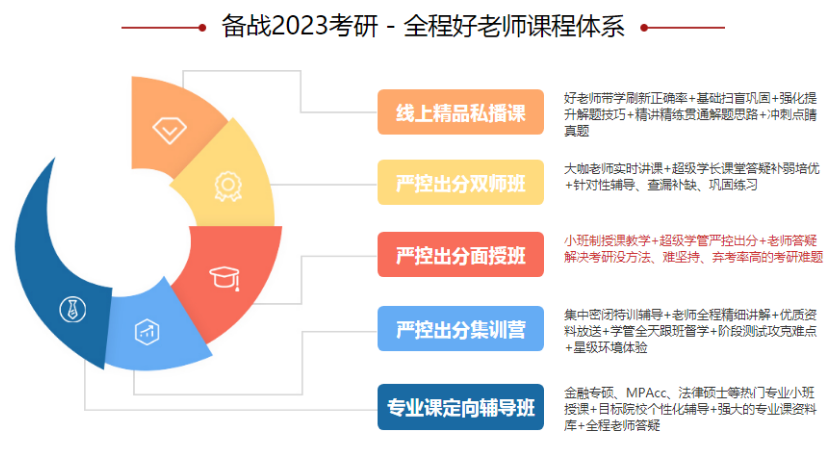 备战2023考研 - 全程好老师课程体系

线上精品私播课

好老师带学刷新正确率+基础扫盲巩固+强化提升解题技巧+精讲精练贯通解题思路+冲刺点睛真题

严控出分双师班

大咖老师实时讲课+超级学长课堂答疑补弱培优+针对性辅导、查漏补缺、巩固练习

严控出分面授班

小班制授课教学+超级学管严控出分+老师答疑解决考研没方法、难坚持、弃考率高的考研难题

严控出分集训营

集中密闭特训辅导+老师全程精细讲解+优质资料放送+学管全天跟班督学+阶段测试攻克难点+星级环境体验

专业课定向辅导班

金融专硕、MPAcc、法律硕士等热门专业小班授课+目标院校个性化辅导+强大的专业课资料库+全程老师答疑